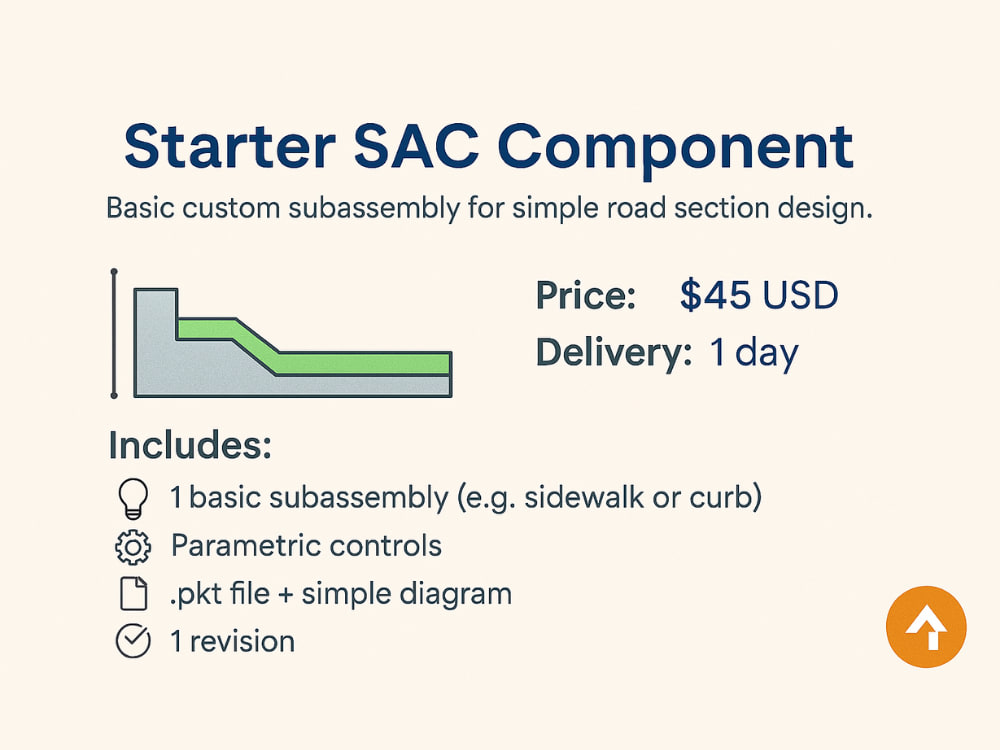 Starter SAC Component

Basic custom subassembly for simple road section design.

Price: $45 USD
Delivery: 1 day

Includes:

1 basic subassembly (e.g. sidewalk or curb)
Parametric controls
.pkt file + simple diagram
1 revision